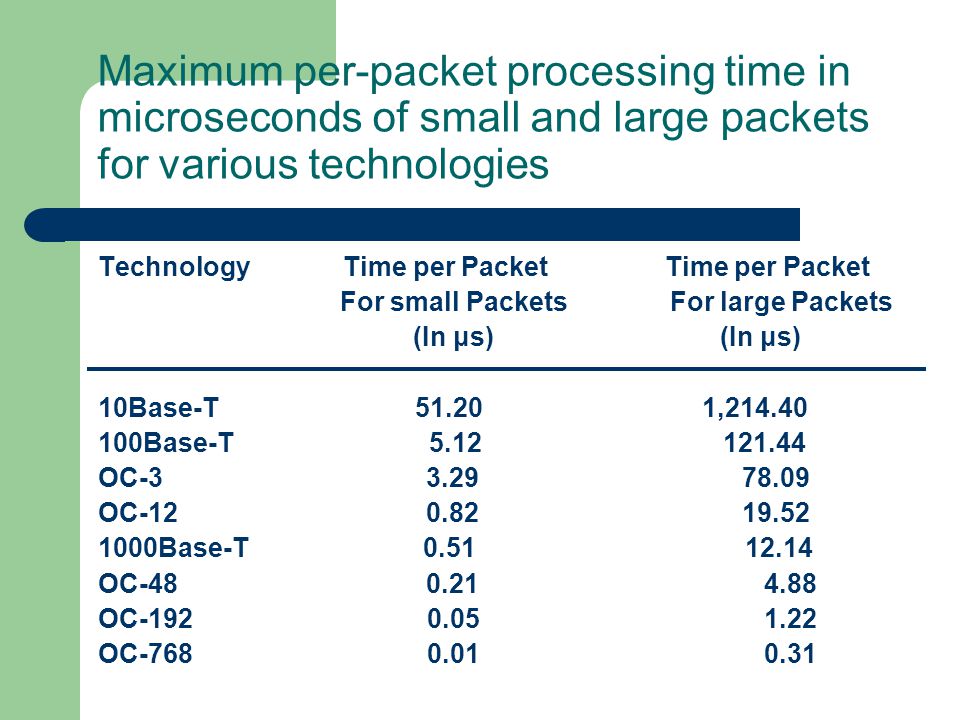 Maximum per-packet processing time in microseconds of small and large packets for various technologies

| Technology | Time per Packet For small Packets (In µs) | Time per Packet For large Packets (In µs) |
|---|---|---|
| 10Base-T | 51.20 | 1,214.40 |
| 100Base-T | 5.12 | 121.44 |
| OC-3 | 3.29 | 78.09 |
| OC-12 | 0.82 | 19.52 |
| 1000Base-T | 0.51 | 12.14 |
| OC-48 | 0.21 | 4.88 |
| OC-192 | 0.05 | 1.22 |
| OC-768 | 0.01 | 0.31 |